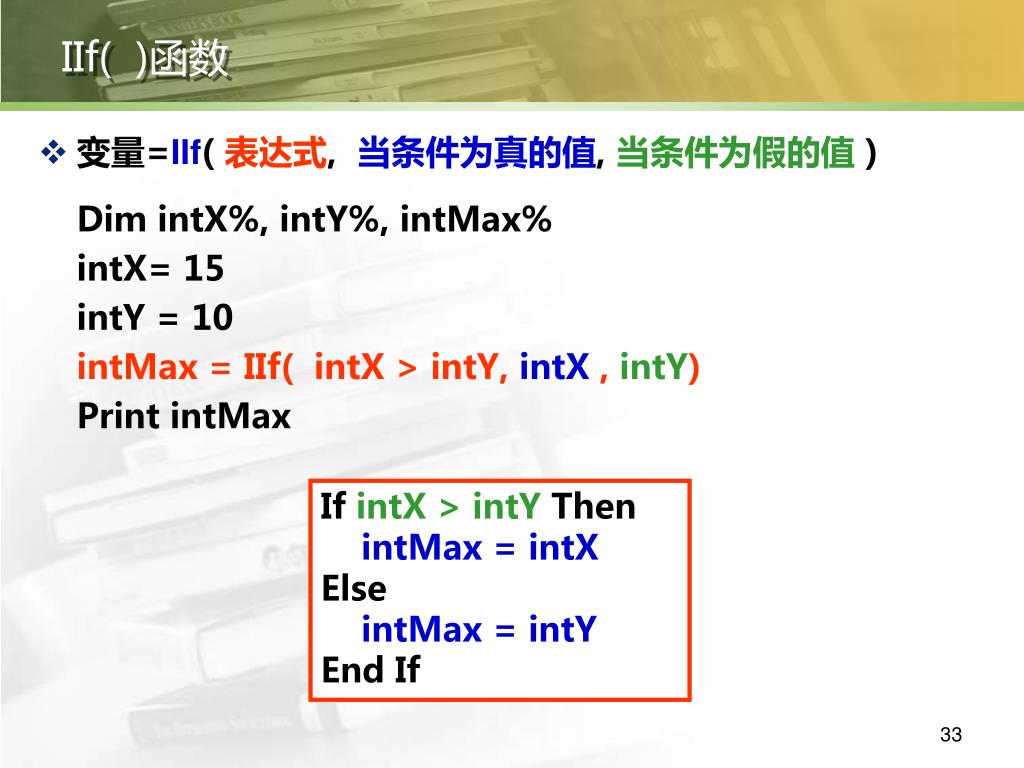 IIf( )函数

❖ 变量=IIf( 表达式, 当条件为真的值, 当条件为假的值 )

Dim intX%, intY%, intMax%
intX= 15
intY = 10
intMax = IIf( intX > intY, intX , intY)
Print intMax

If intX > intY Then
intMax = intX
Else
intMax = intY
End If

33